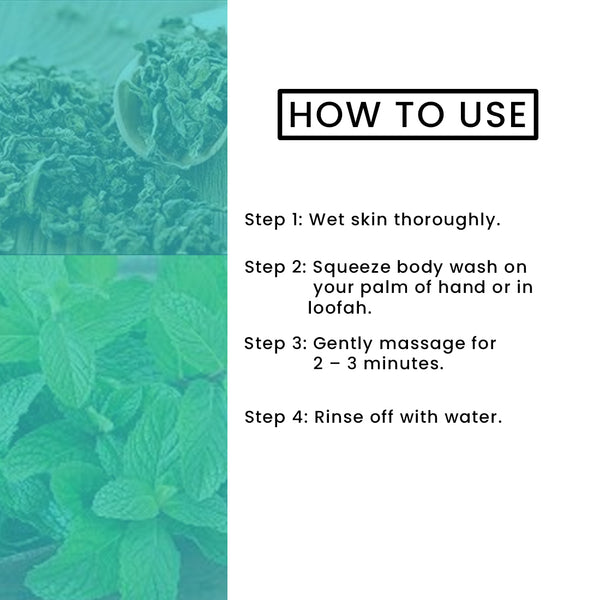 HOW TO USE

Step 1: Wet skin thoroughly.

Step 2: Squeeze body wash on your palm of hand or in loofah.

Step 3: Gently massage for 2 – 3 minutes.

Step 4: Rinse off with water.